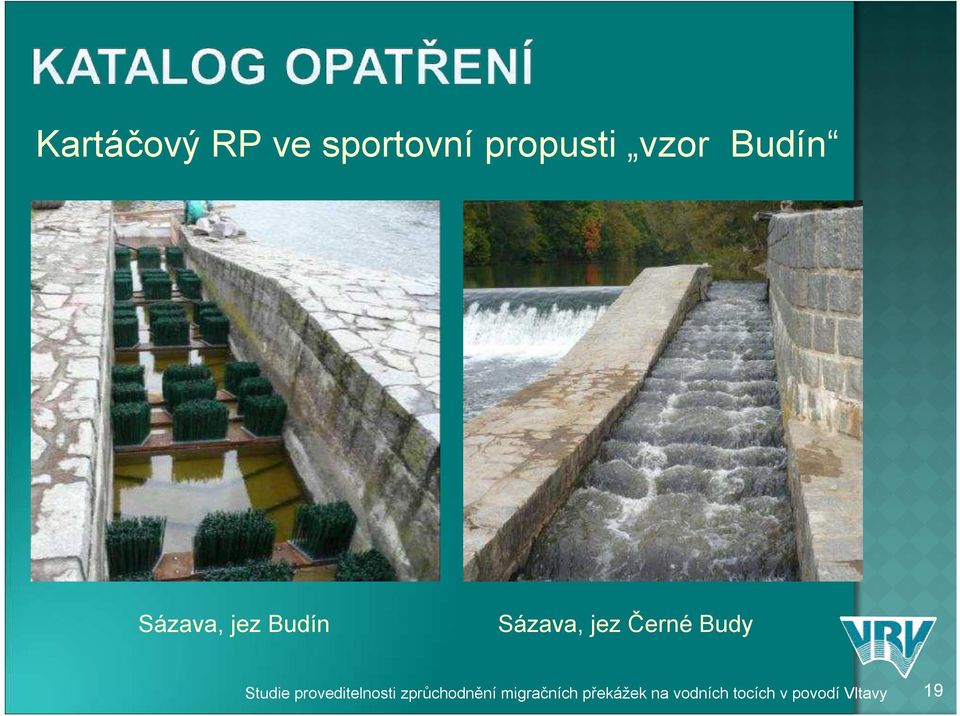 KATALOG OPATŘENÍ

Kartáčový RP ve sportovní propusti „vzor Budín“

Sázava, jez Budín

Sázava, jez Černé Budy

VRV

Studie proveditelnosti zprůchodnění migračních překážek na vodních tocích v povodí Vltavy 19